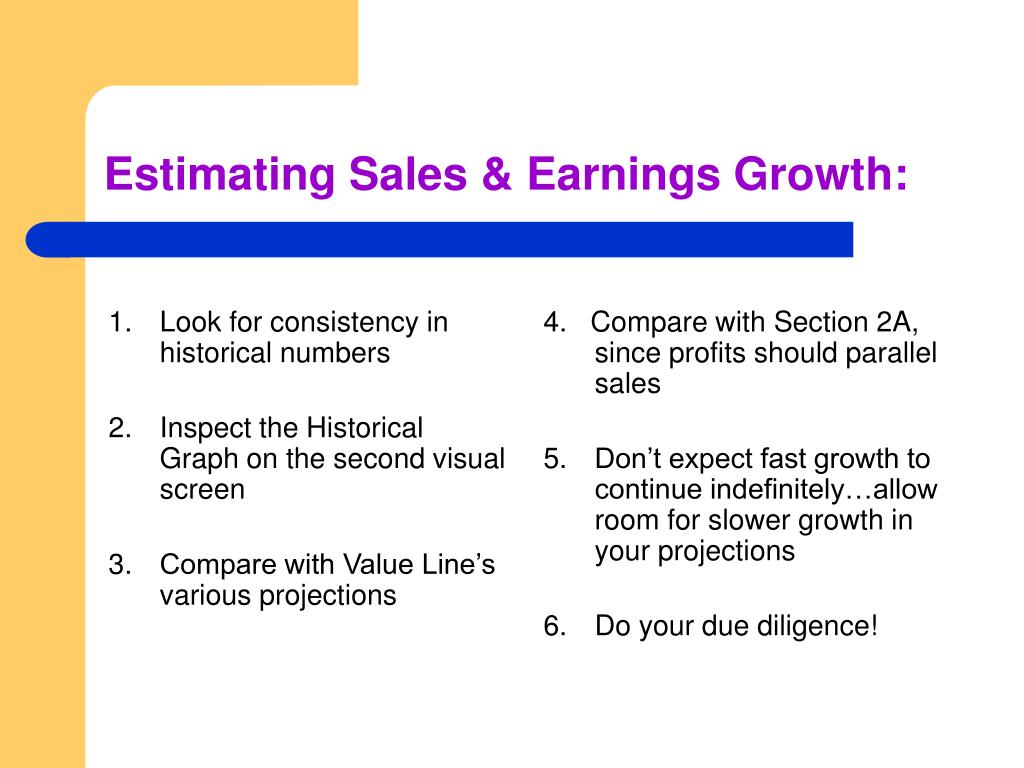 Estimating Sales & Earnings Growth:

1. Look for consistency in historical numbers

2. Inspect the Historical Graph on the second visual screen

3. Compare with Value Line’s various projections

4. Compare with Section 2A, since profits should parallel sales

5. Don’t expect fast growth to continue indefinitely…allow room for slower growth in your projections

6. Do your due diligence!